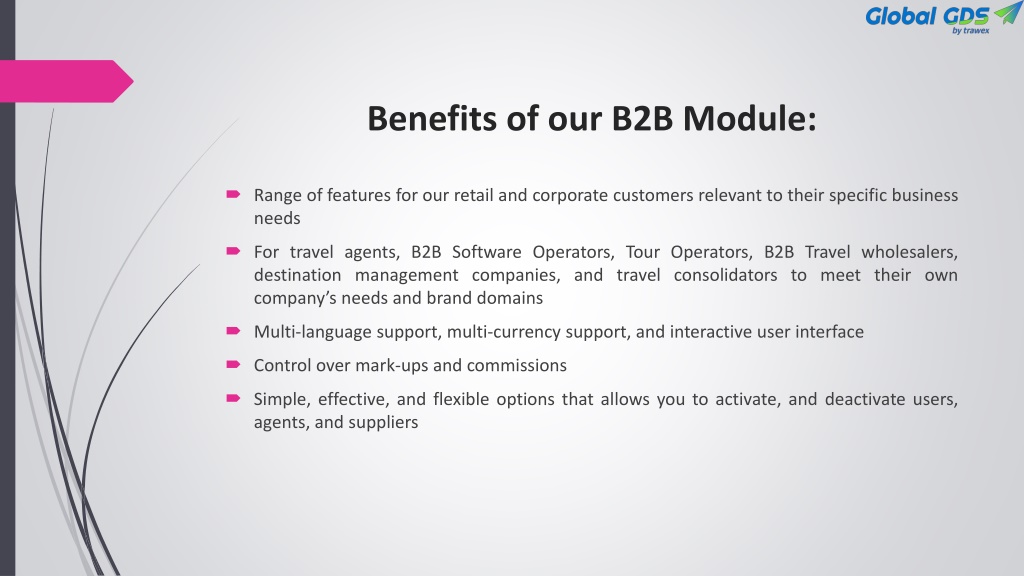 Global GDS
by trawex

Benefits of our B2B Module:

Range of features for our retail and corporate customers relevant to their specific business needs

For travel agents, B2B Software Operators, Tour Operators, B2B Travel wholesalers, destination management companies, and travel consolidators to meet their own company's needs and brand domains

Multi-language support, multi-currency support, and interactive user interface

Control over mark-ups and commissions

Simple, effective, and flexible options that allows you to activate, and deactivate users, agents, and suppliers